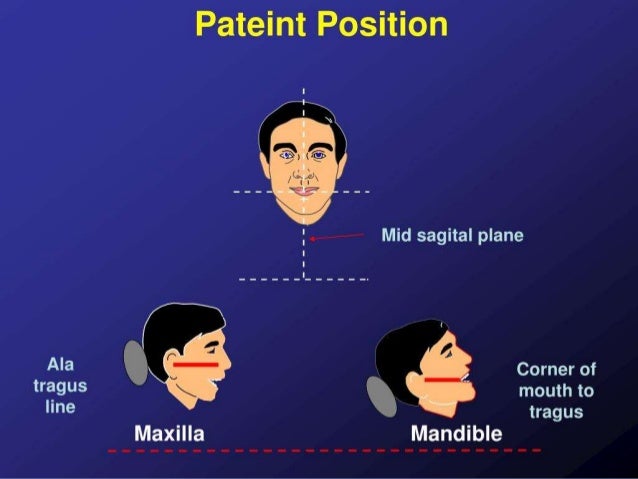 Pateint Position

Mid sagital plane

Ala tragus line

Maxilla

Mandible

Corner of mouth to tragus